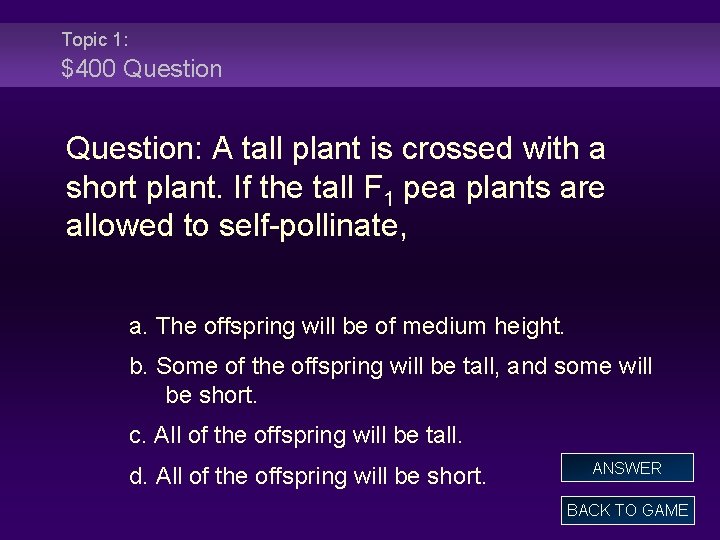 Topic 1:
\$400 Question

Question: A tall plant is crossed with a short plant. If the tall $F_1$ pea plants are allowed to self-pollinate,

a. The offspring will be of medium height.

b. Some of the offspring will be tall, and some will be short.

c. All of the offspring will be tall.

d. All of the offspring will be short.

ANSWER

BACK TO GAME